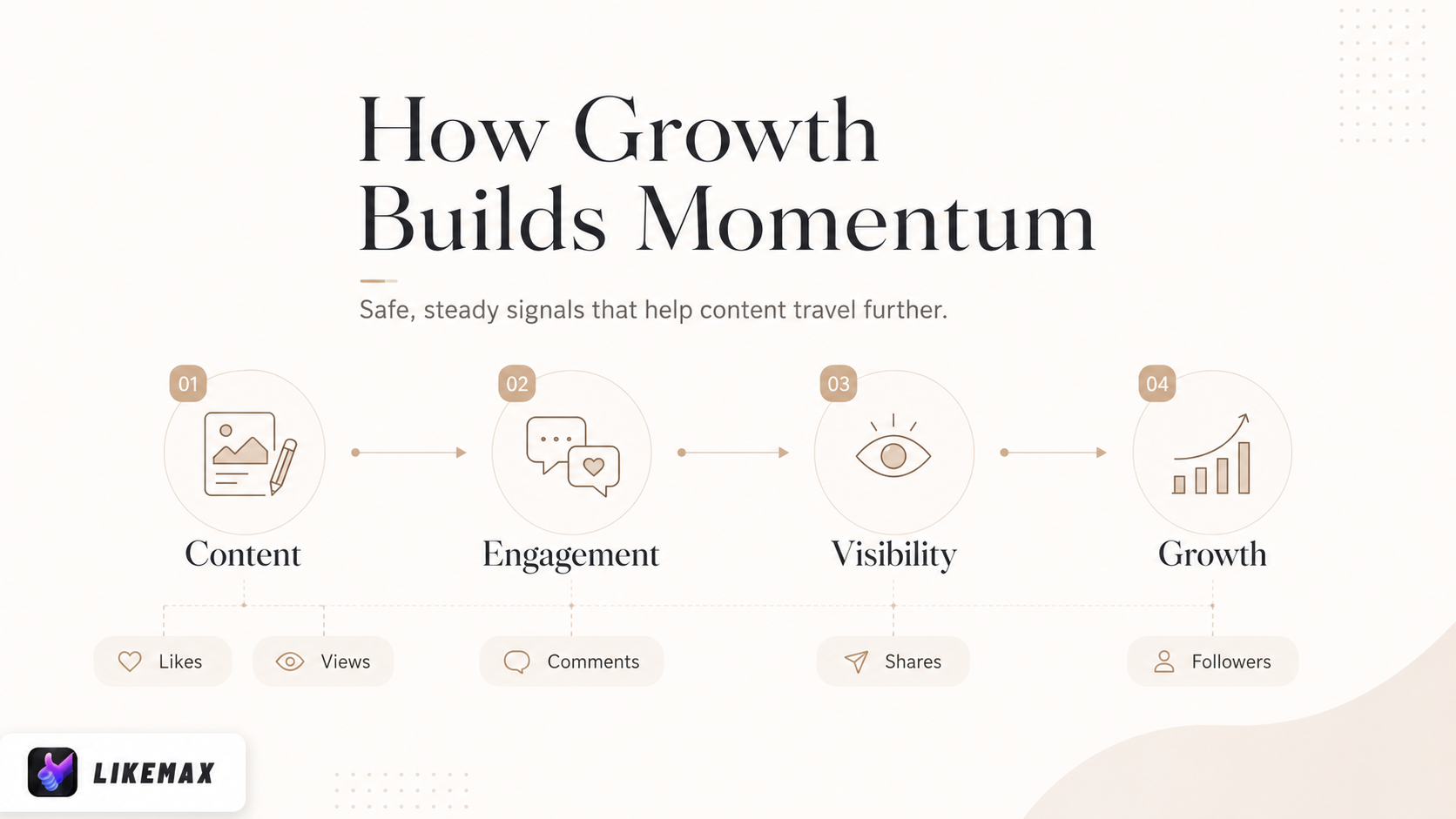 How Growth Builds Momentum

Safe, steady signals that help content travel further.

01
Content

02
Engagement

03
Visibility

04
Growth

Likes

Views

Comments

Shares

Followers

LIKEMAX